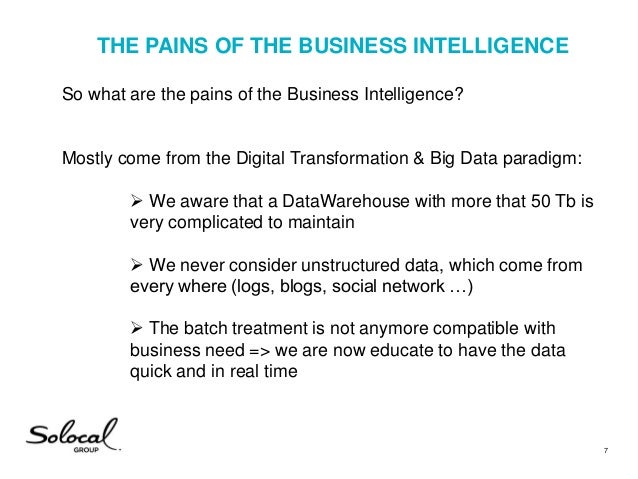 THE PAINS OF THE BUSINESS INTELLIGENCE

So what are the pains of the Business Intelligence?

Mostly come from the Digital Transformation & Big Data paradigm:

➢ We aware that a DataWarehouse with more that 50 Tb is very complicated to maintain

➢ We never consider unstructured data, which come from every where (logs, blogs, social network …)

➢ The batch treatment is not anymore compatible with business need => we are now educate to have the data quick and in real time

Solocal GROUP

7